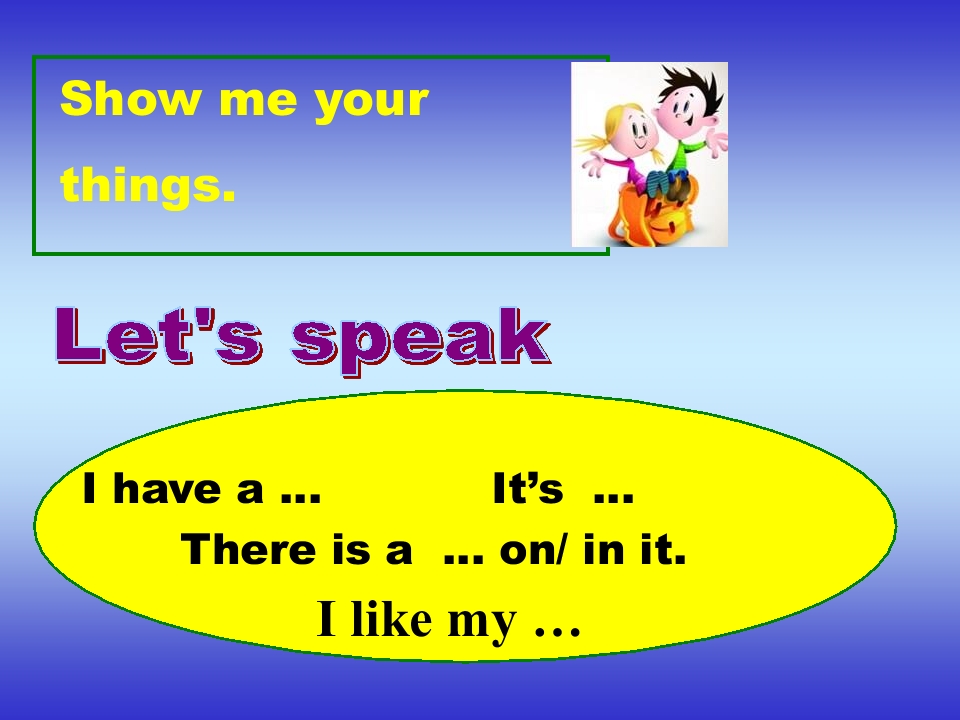 Show me your things.

Let's speak

I have a ...          It's ...

There is a ... on/ in it.

I like my …